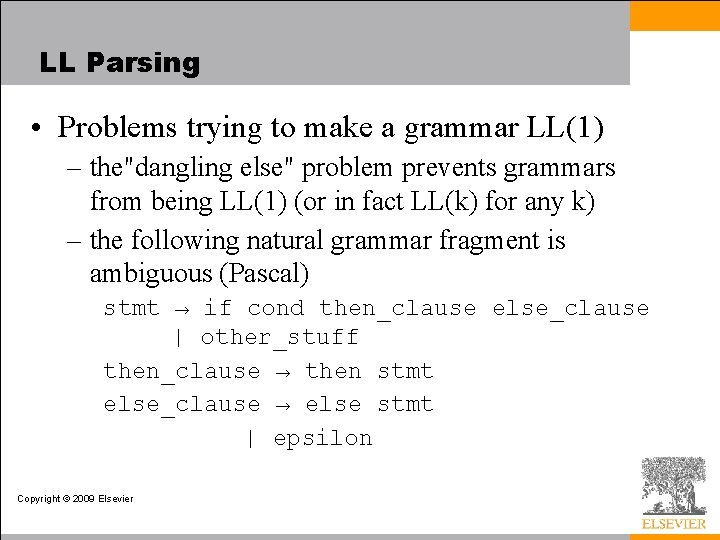 LL Parsing

• Problems trying to make a grammar LL(1)
– the"dangling else" problem prevents grammars from being LL(1) (or in fact LL(k) for any k)
– the following natural grammar fragment is ambiguous (Pascal)

stmt → if cond then_clause else_clause
| other_stuff
then_clause → then stmt
else_clause → else stmt
| epsilon

Copyright © 2009 Elsevier

ELSEVIER